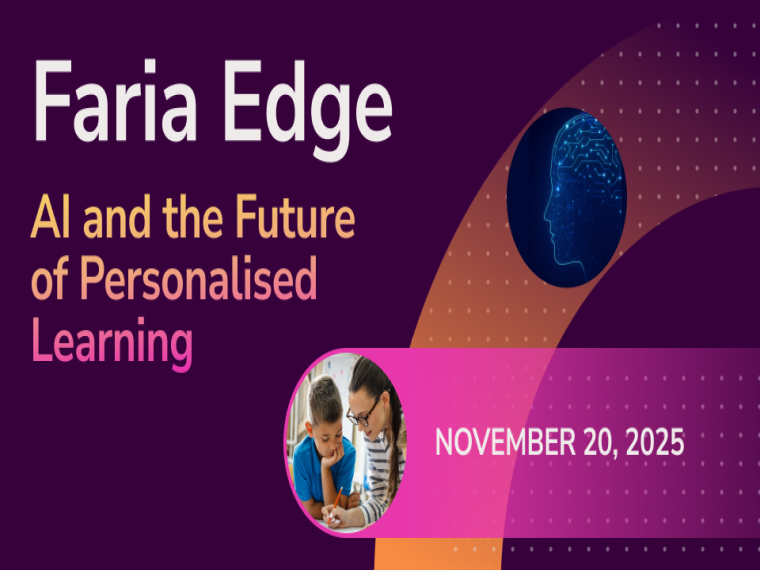 Faria Edge

AI and the Future of Personalised Learning

NOVEMBER 20, 2025